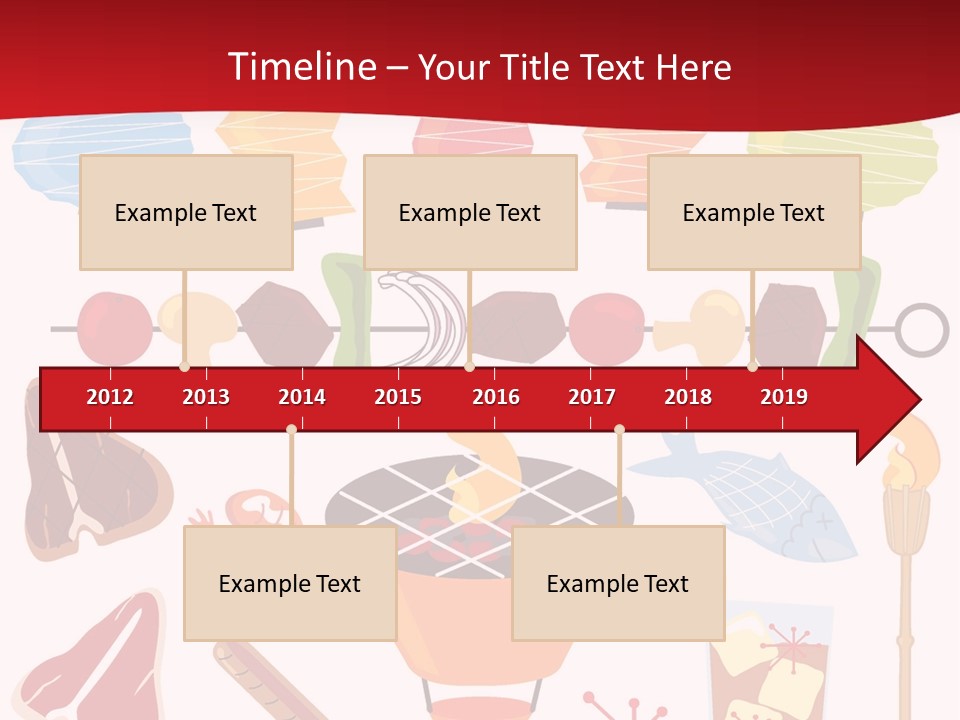 Timeline – Your Title Text Here

Example Text

Example Text

Example Text

2012 2013 2014 2015 2016 2017 2018 2019

Example Text

Example Text